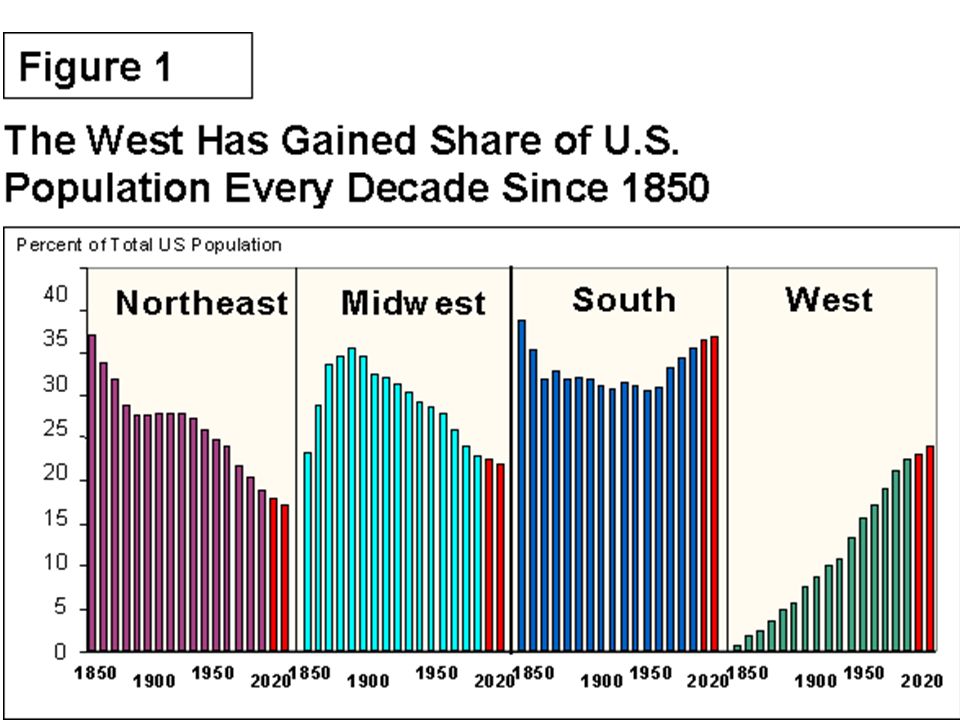 Figure 1

The West Has Gained Share of U.S. Population Every Decade Since 1850

Percent of Total US Population

40
35
30
25
20
15
10
5
0

Northeast
Midwest
South
West

1850 1900 1950 2020 1850 1900 1950 2020 1850 1900 1950 2020 1850 1900 1950 2020